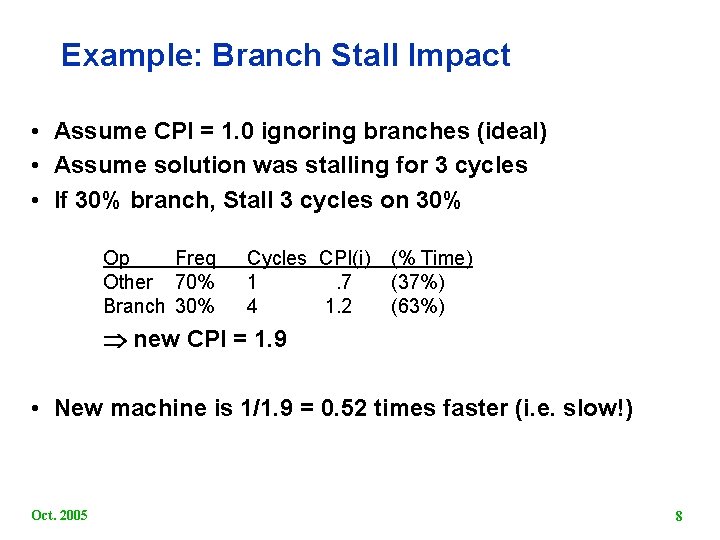 Example: Branch Stall Impact

• Assume CPI = 1.0 ignoring branches (ideal)
• Assume solution was stalling for 3 cycles
• If 30% branch, Stall 3 cycles on 30%

| Op | Freq | Cycles | CPI(i) | (% Time) |
|---|---|---|---|---|
| Other | 70% | 1 | .7 | (37%) |
| Branch | 30% | 4 | 1.2 | (63%) |

$\Rightarrow$ new CPI = 1.9

• New machine is 1/1.9 = 0.52 times faster (i.e. slow!)

Oct. 2005

8